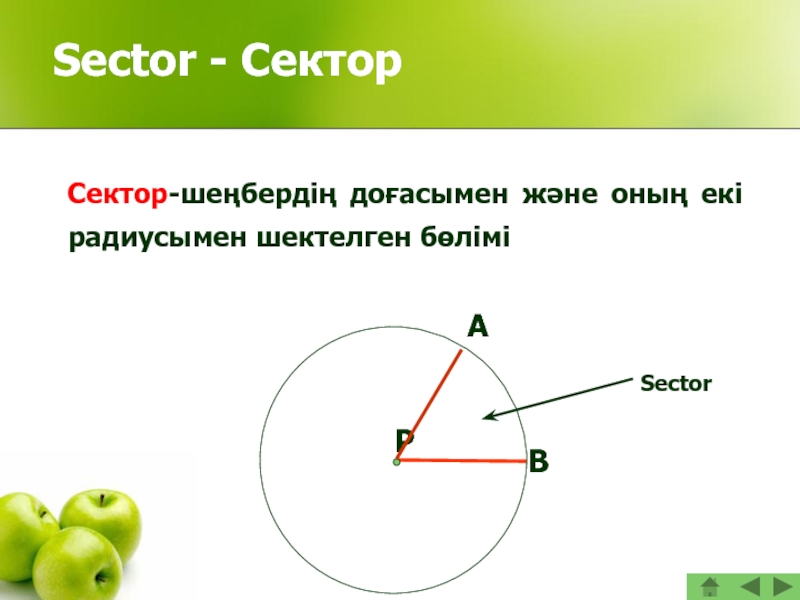 Sector - Сектор

Сектор-шеңбердің доғасымен және оның екі радиусымен шектелген бөлімі

A

Sector

P

B